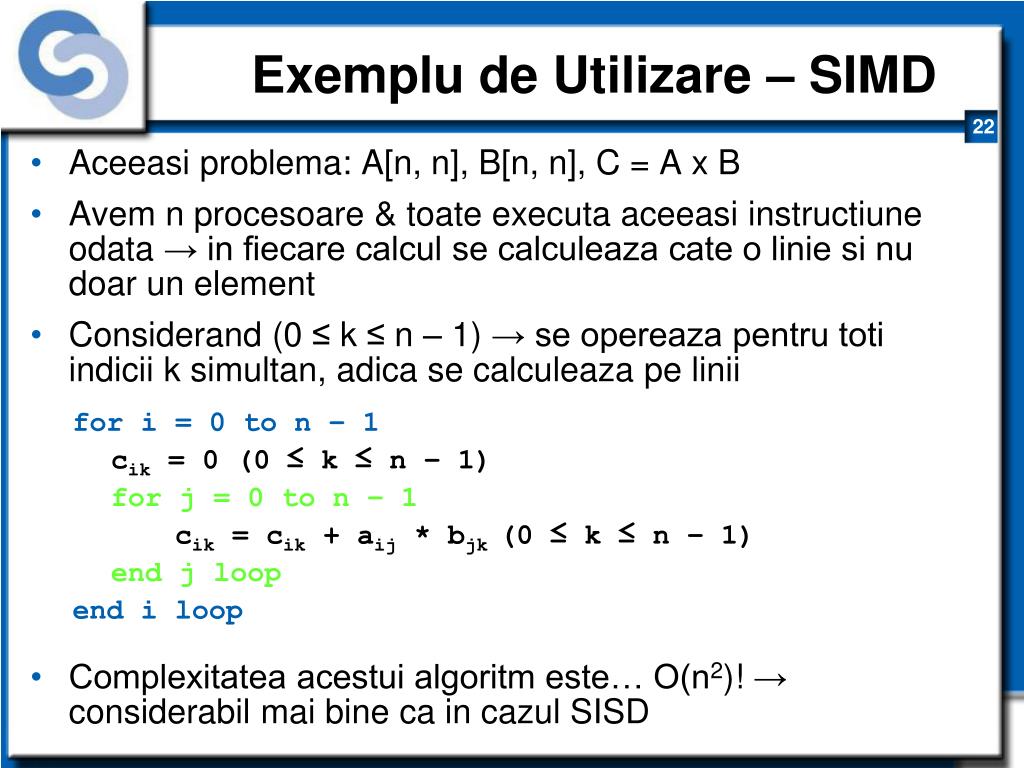 Exemplu de Utilizare – SIMD

22

• Aceeasi problema: A[n, n], B[n, n], C = A x B
• Avem n procesoare & toate executa aceeasi instructiune odata → in fiecare calcul se calculeaza cate o linie si nu doar un element
• Considerand (0 ≤ k ≤ n – 1) → se opereaza pentru toti indicii k simultan, adica se calculeaza pe linii

for i = 0 to n – 1
$c_{ik}$ = 0 (0 ≤ k ≤ n – 1)
for j = 0 to n – 1
$c_{ik}$ = $c_{ik}$ + $a_{ij}$ * $b_{jk}$ (0 ≤ k ≤ n – 1)
end j loop
end i loop

• Complexitatea acestui algoritm este… O($n^2$)! → considerabil mai bine ca in cazul SISD